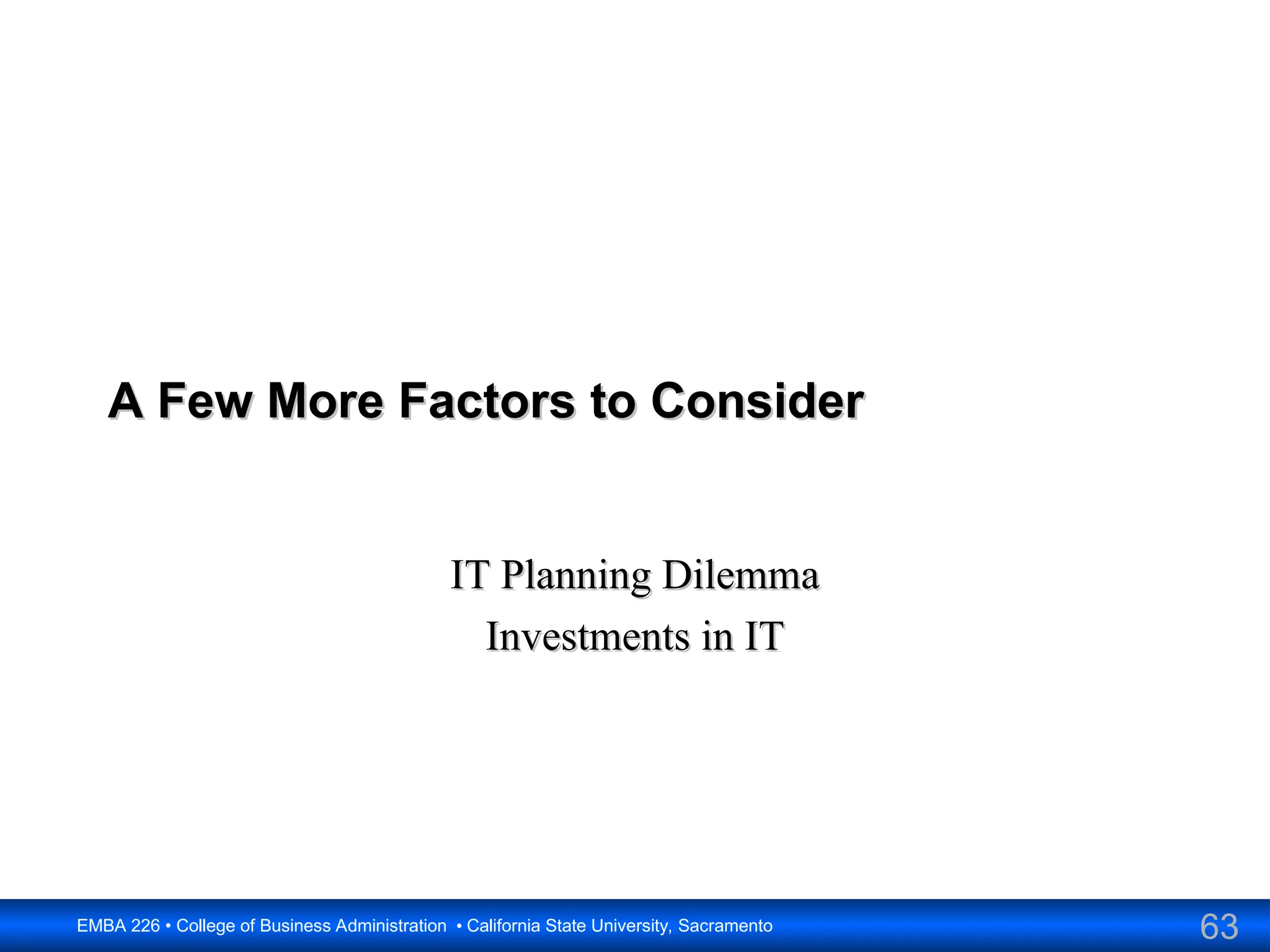 A Few More Factors to Consider

IT Planning Dilemma
Investments in IT

EMBA 226 • College of Business Administration • California State University, Sacramento

63